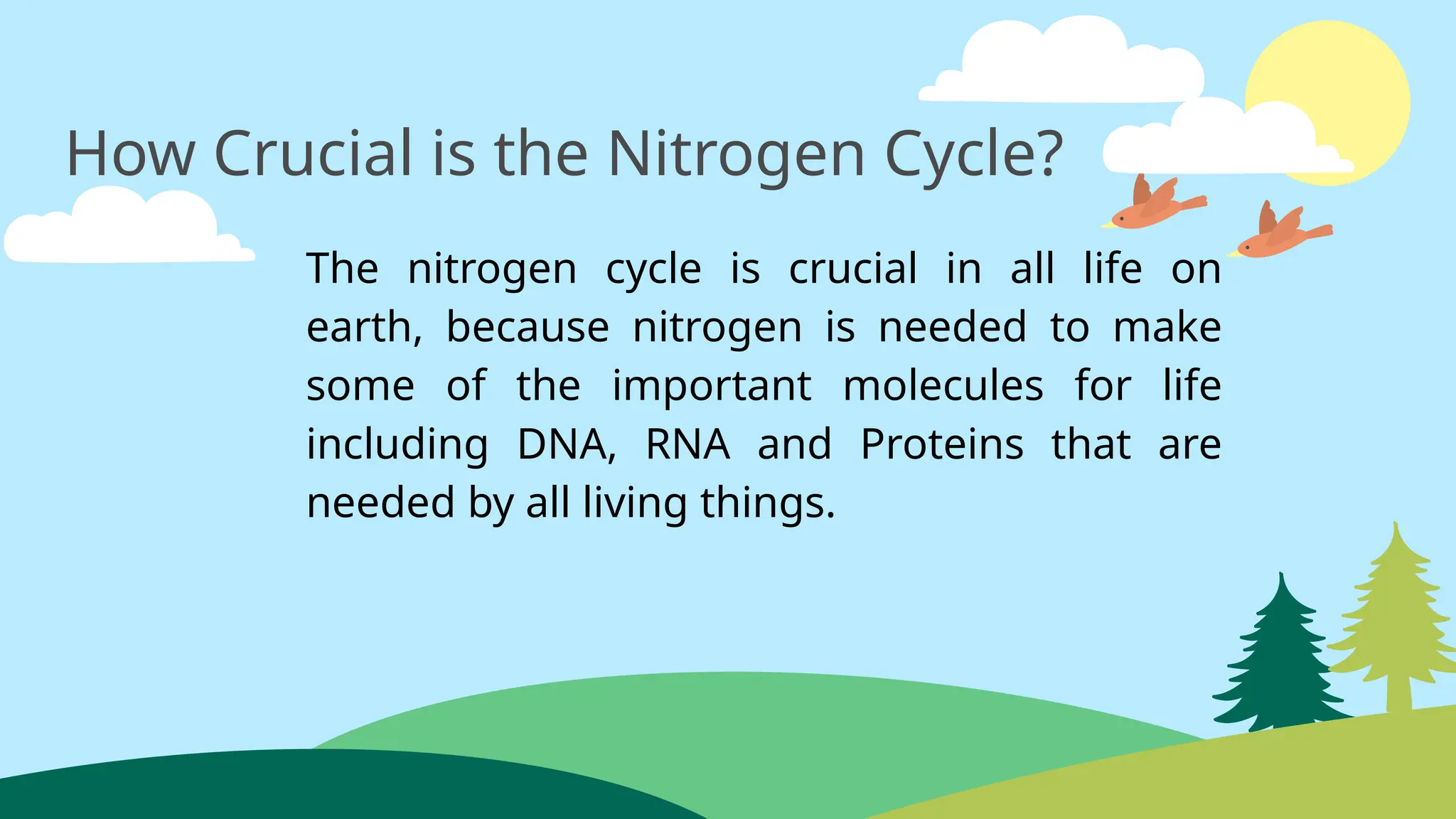 How Crucial is the Nitrogen Cycle?

The nitrogen cycle is crucial in all life on earth, because nitrogen is needed to make some of the important molecules for life including DNA, RNA and Proteins that are needed by all living things.